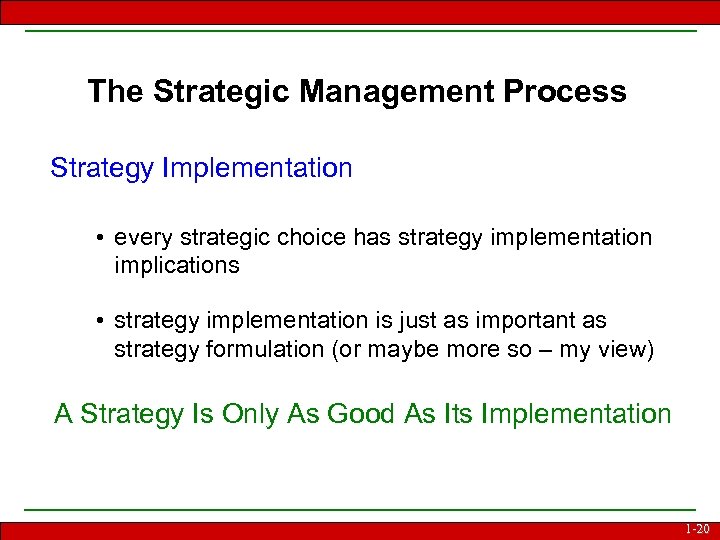 The Strategic Management Process

Strategy Implementation

• every strategic choice has strategy implementation implications

• strategy implementation is just as important as strategy formulation (or maybe more so – my view)

A Strategy Is Only As Good As Its Implementation

1-20